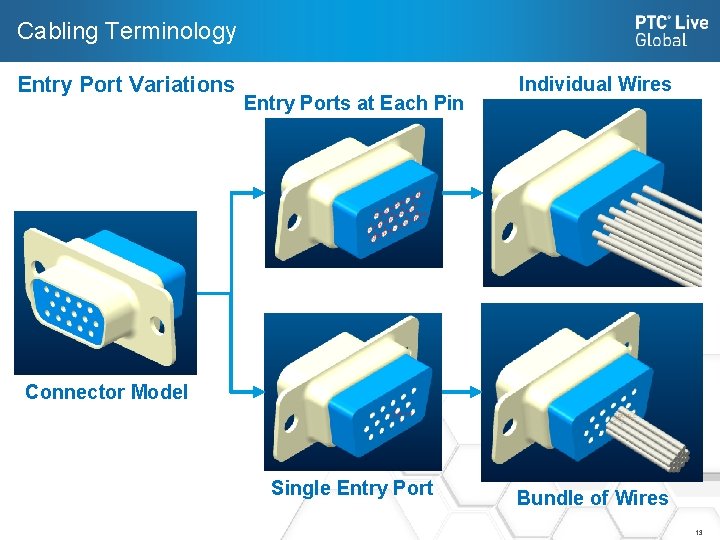 Cabling Terminology

PTC® Live Global

Entry Port Variations

Entry Ports at Each Pin

Individual Wires

Connector Model

Single Entry Port

Bundle of Wires

13